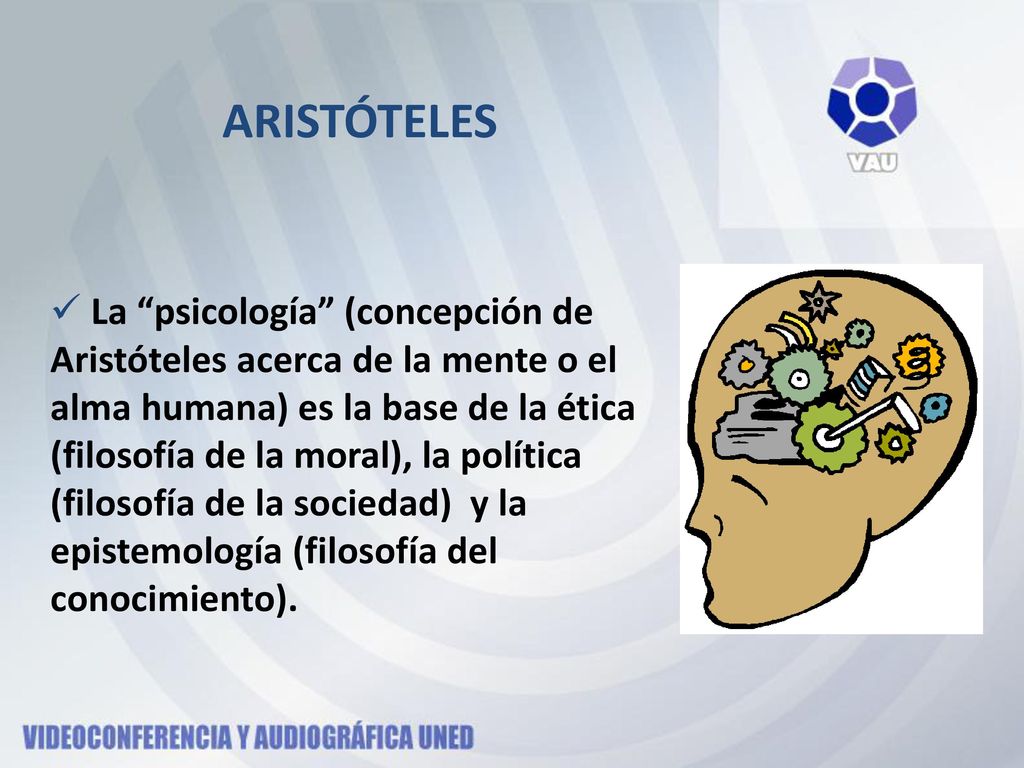 ARISTÓTELES

VAU

✓ La “psicología” (concepción de Aristóteles acerca de la mente o el alma humana) es la base de la ética (filosofía de la moral), la política (filosofía de la sociedad) y la epistemología (filosofía del conocimiento).

VIDEOCONFERENCIA Y AUDIOGRÁFICA UNED